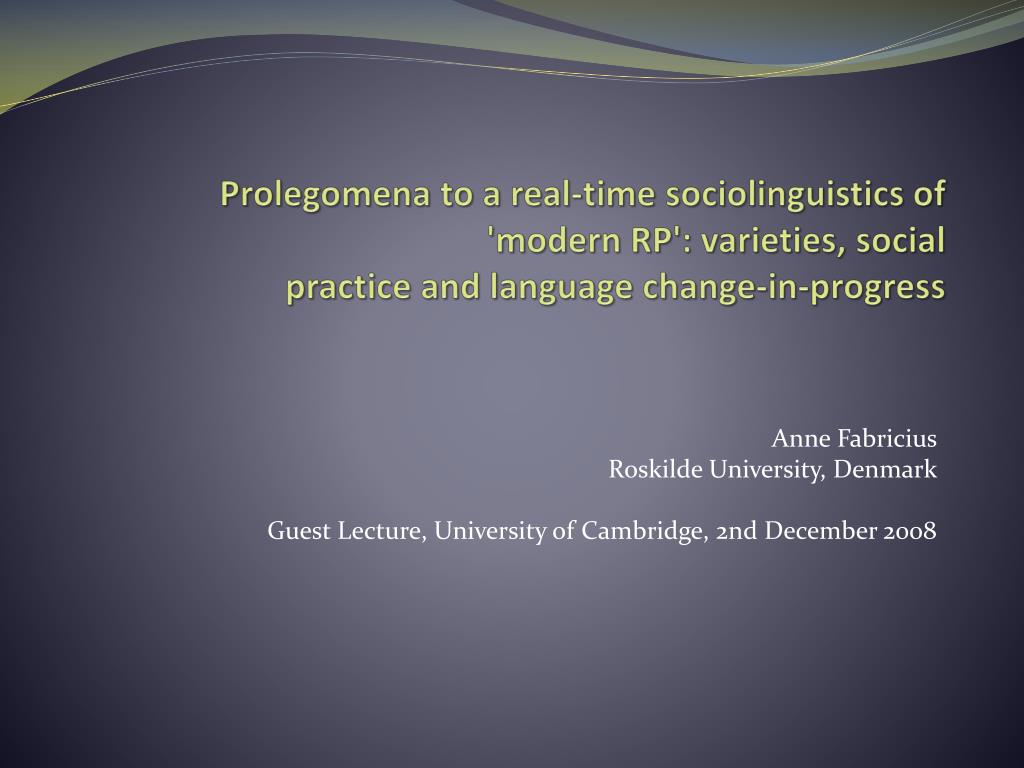 Prolegomena to a real-time sociolinguistics of 'modern RP': varieties, social practice and language change-in-progress

Anne Fabricius
Roskilde University, Denmark

Guest Lecture, University of Cambridge, 2nd December 2008